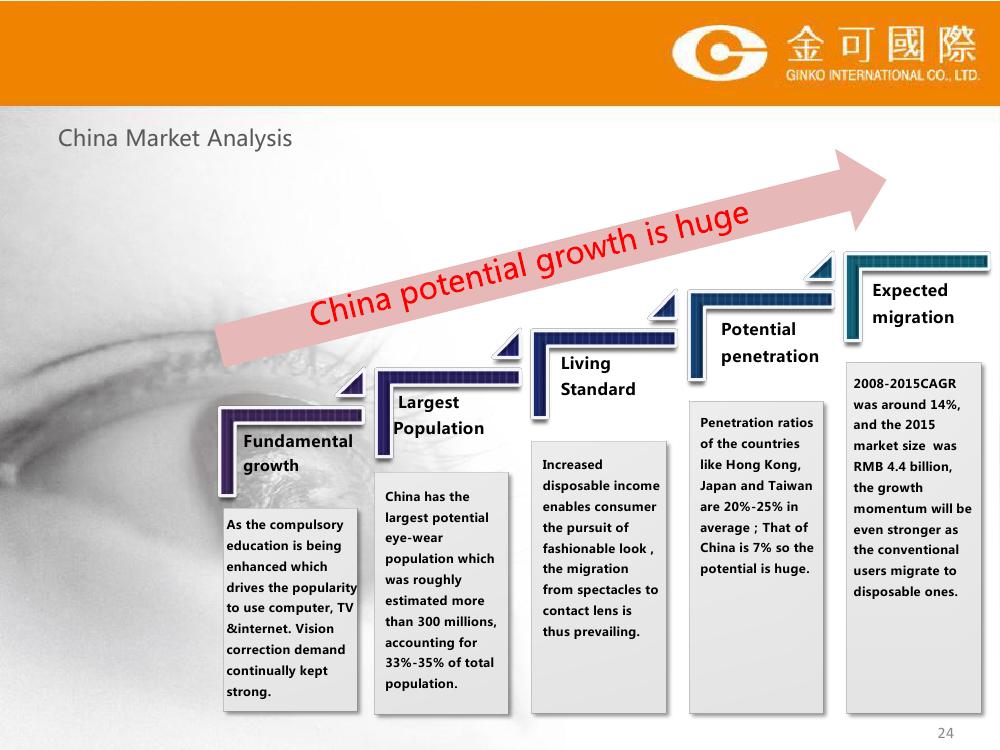 金可國際
GINKO INTERNATIONAL CO., LTD.

China Market Analysis

China potential growth is huge

Fundamental growth

As the compulsory education is being enhanced which drives the popularity to use computer, TV &internet. Vision correction demand continually kept strong.

Largest Population

China has the largest potential eye-wear population which was roughly estimated more than 300 millions, accounting for 33%-35% of total population.

Living Standard

Increased disposable income enables consumer the pursuit of fashionable look , the migration from spectacles to contact lens is thus prevailing.

Potential penetration

Penetration ratios of the countries like Hong Kong, Japan and Taiwan are 20%-25% in average ; That of China is 7% so the potential is huge.

Expected migration

2008-2015CAGR was around 14%, and the 2015 market size was RMB 4.4 billion, the growth momentum will be even stronger as the conventional users migrate to disposable ones.

24